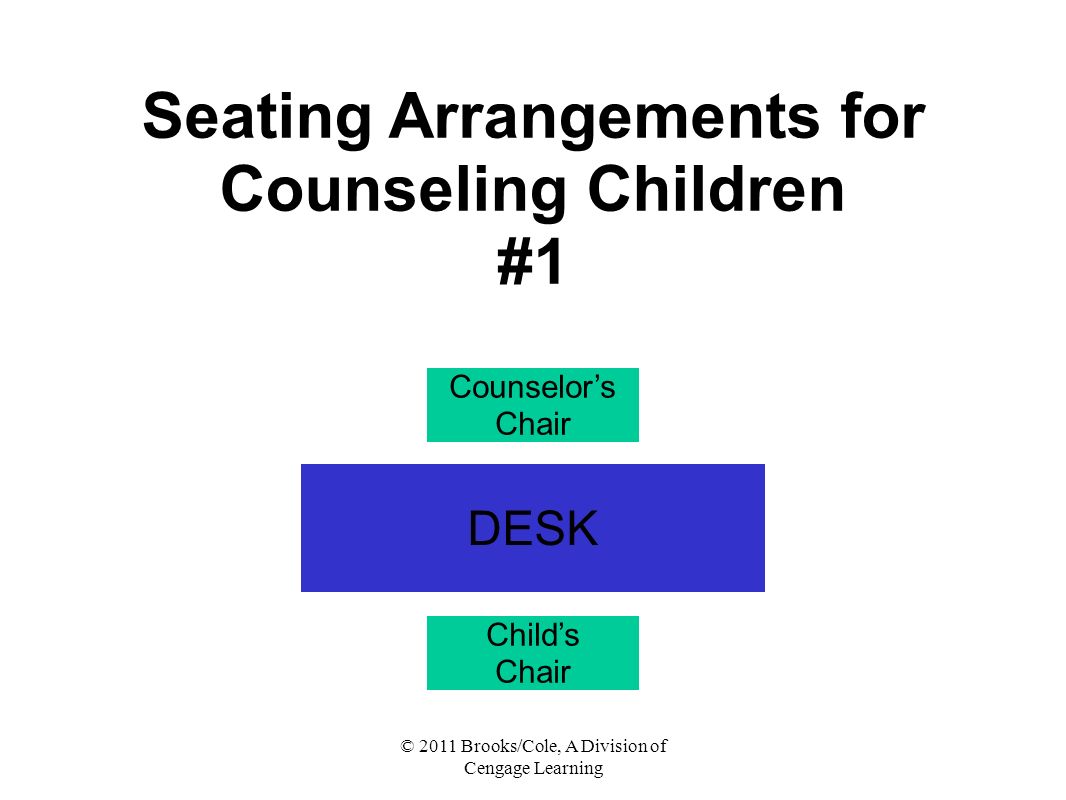 Seating Arrangements for Counseling Children #1

Counselor’s Chair

DESK

Child’s Chair

© 2011 Brooks/Cole, A Division of Cengage Learning